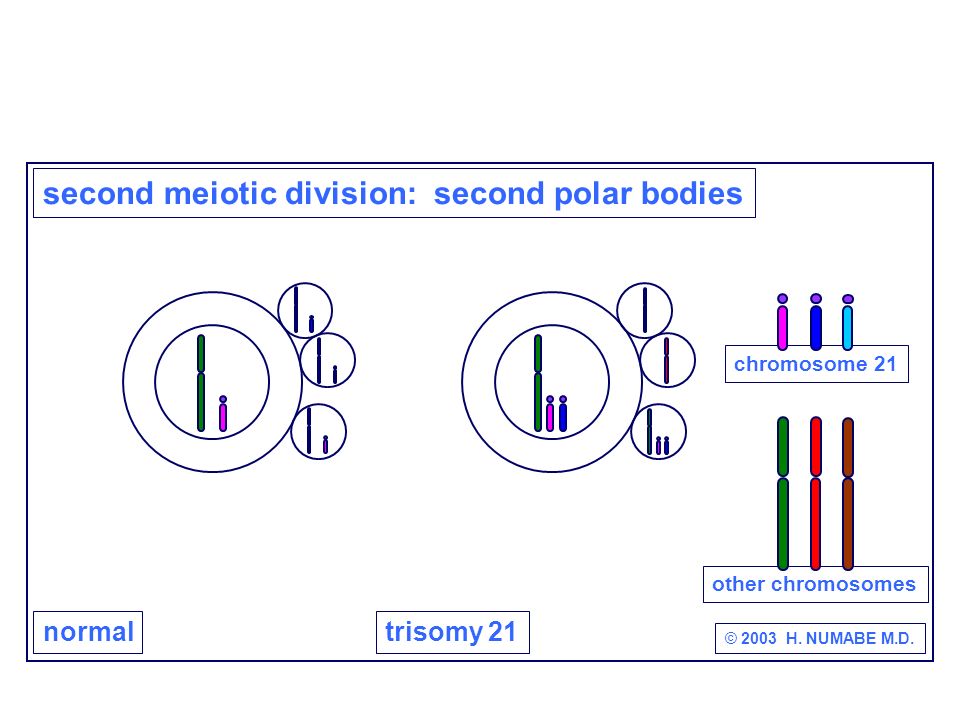 second meiotic division: second polar bodies

chromosome 21

other chromosomes

normal

trisomy 21

© 2003 H. NUMABE M.D.